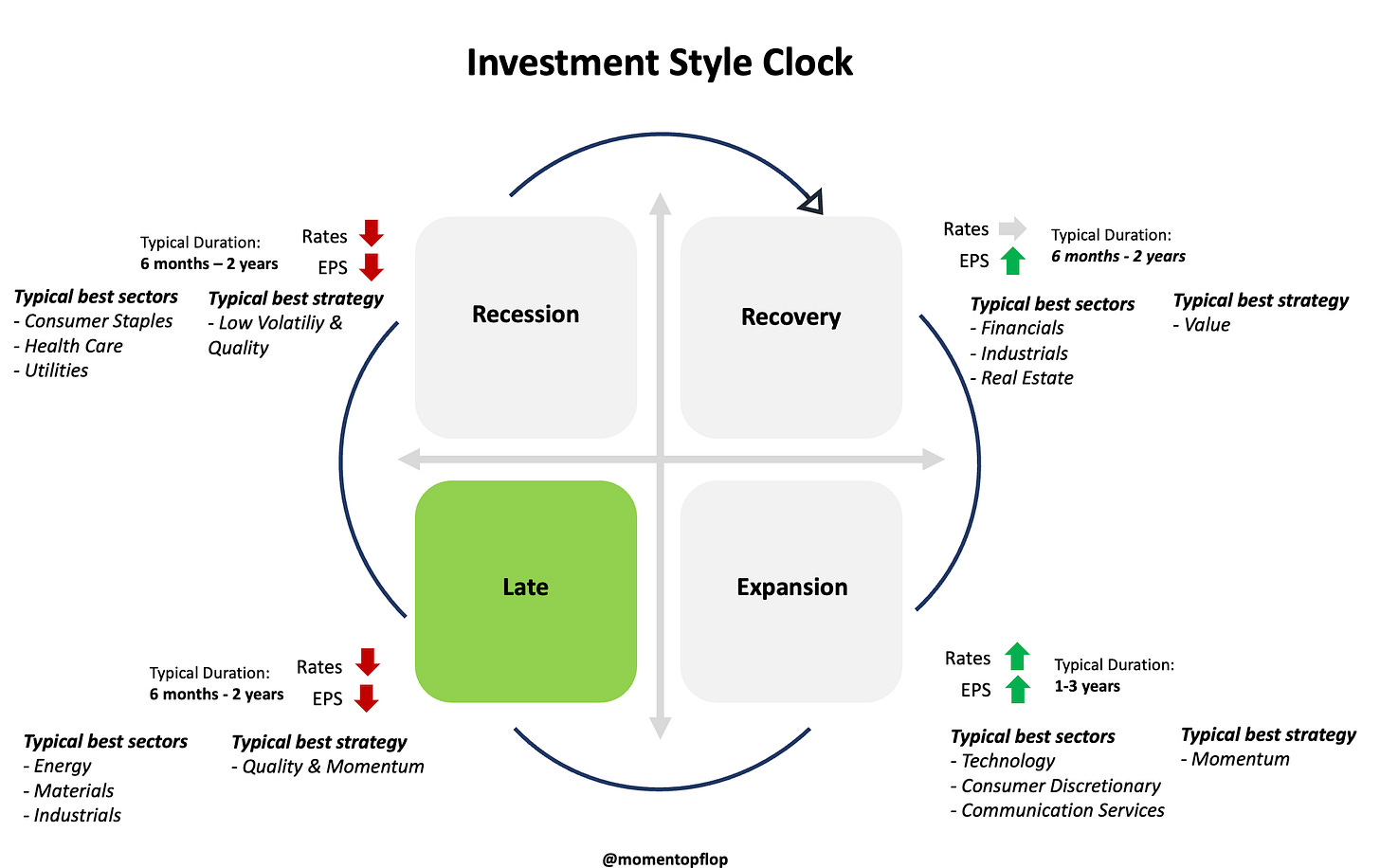 Investment Style Clock

Typical Duration:
6 months – 2 years

Rates
EPS

Typical best sectors
- Consumer Staples
- Health Care
- Utilities

Typical best strategy
- Low Volatiliy & Quality

Recession

Recovery

Rates
EPS

Typical Duration:
6 months - 2 years

Typical best sectors
- Financials
- Industrials
- Real Estate

Typical best strategy
- Value

Late

Expansion

Typical Duration:
6 months - 2 years

Rates
EPS

Typical best sectors
- Energy
- Materials
- Industrials

Typical best strategy
- Quality & Momentum

Rates
EPS

Typical Duration:
1-3 years

Typical best sectors
- Technology
- Consumer Discretionary
- Communication Services

Typical best strategy
- Momentum

@momentopflop